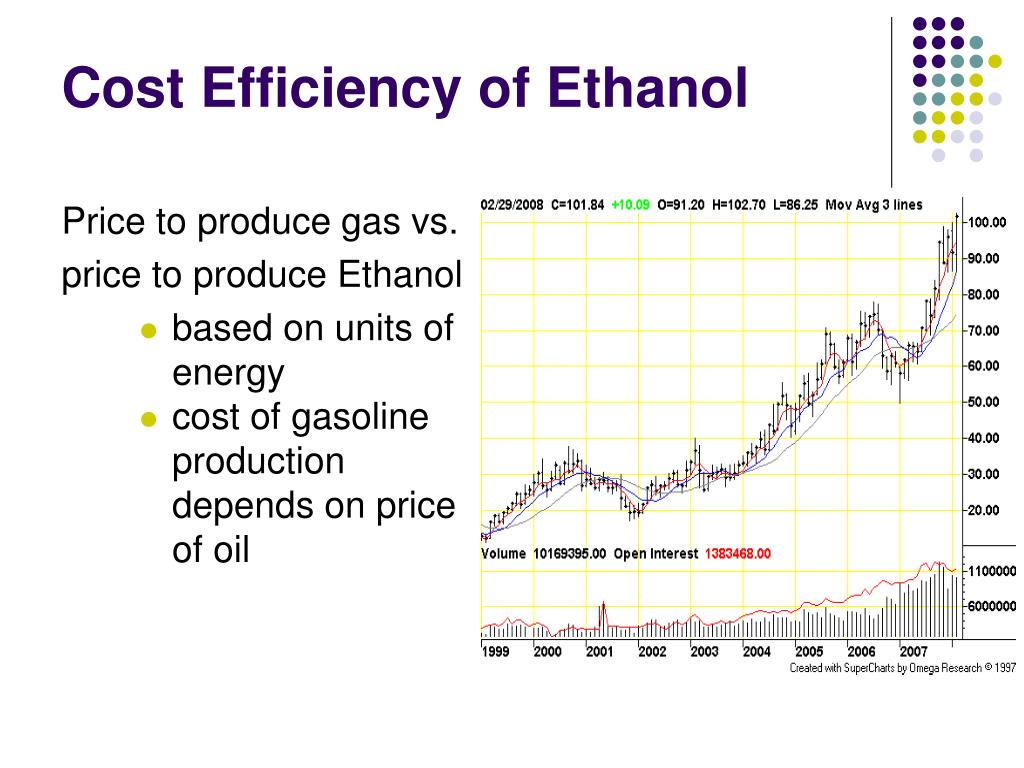 Cost Efficiency of Ethanol

Price to produce gas vs. price to produce Ethanol

- based on units of energy
- cost of gasoline production depends on price of oil

02/29/2008 C=101.84 +10.09 O=91.20 H=102.70 L=86.25 Mov Avg 3 lines

100.00
90.00
80.00
70.00
60.00
50.00
40.00
30.00
20.00

Volume 10169395.00 Open Interest 1383468.00

1100000
6000000

1999 2000 2001 2002 2003 2004 2005 2006 2007

Created with SuperCharts by Omega Research © 1997